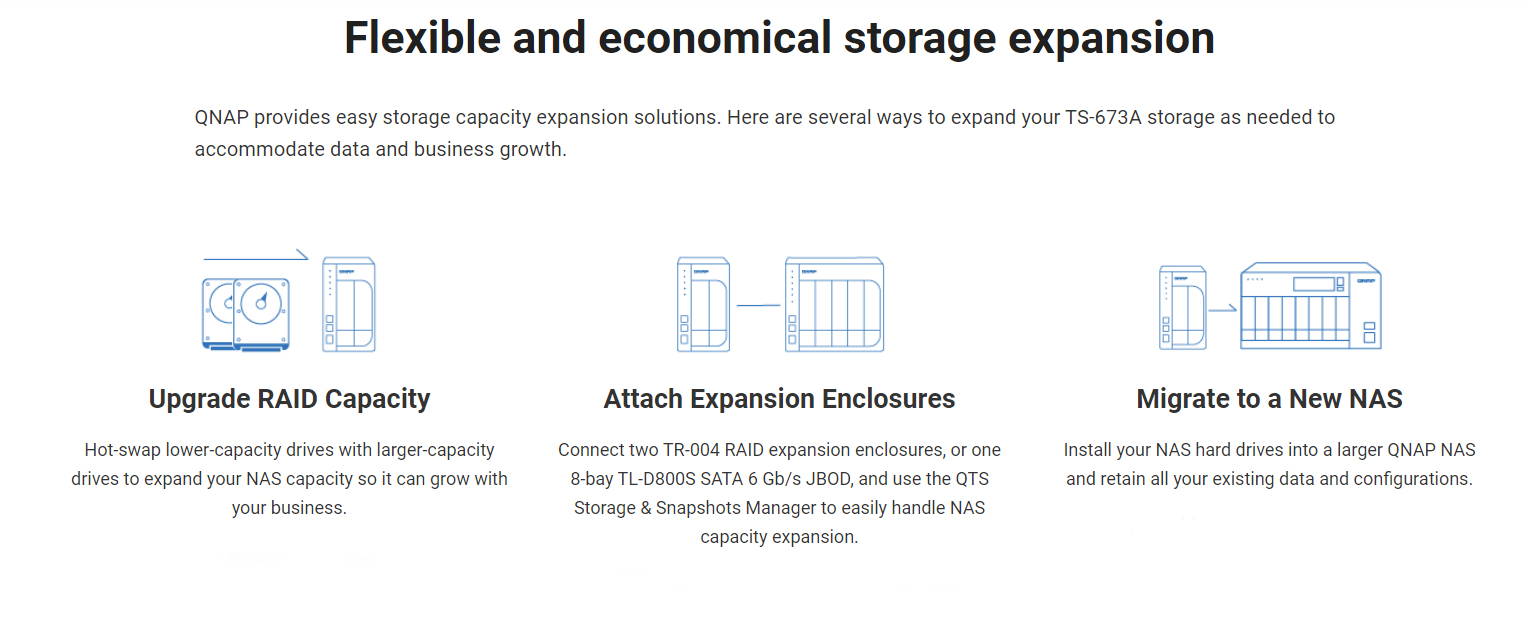 Flexible and economical storage expansion

QNAP provides easy storage capacity expansion solutions. Here are several ways to expand your TS-673A storage as needed to accommodate data and business growth.

Upgrade RAID Capacity

Hot-swap lower-capacity drives with larger-capacity drives to expand your NAS capacity so it can grow with your business.

Attach Expansion Enclosures

Connect two TR-004 RAID expansion enclosures, or one 8-bay TL-D800S SATA 6 Gb/s JBOD, and use the QTS Storage & Snapshots Manager to easily handle NAS capacity expansion.

Migrate to a New NAS

Install your NAS hard drives into a larger QNAP NAS and retain all your existing data and configurations.